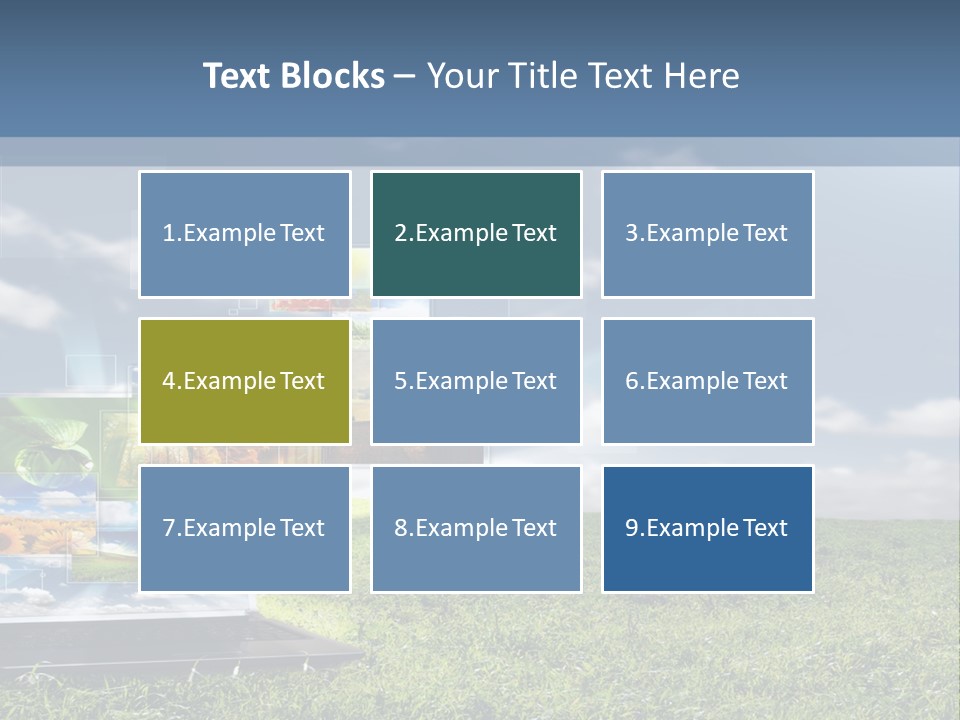 Text Blocks – Your Title Text Here

1.Example Text

2.Example Text

3.Example Text

4.Example Text

5.Example Text

6.Example Text

7.Example Text

8.Example Text

9.Example Text